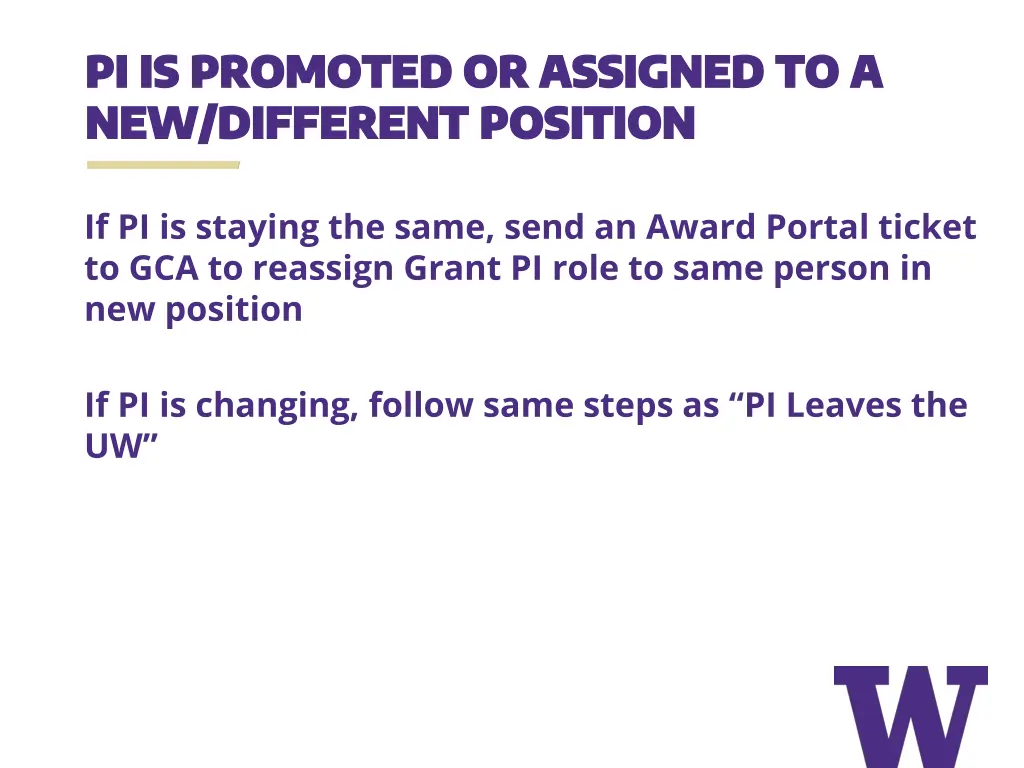 PI IS PROMOTED OR ASSIGNED TO A NEW/DIFFERENT POSITION

If PI is staying the same, send an Award Portal ticket to GCA to reassign Grant PI role to same person in new position

If PI is changing, follow same steps as “PI Leaves the UW”

W